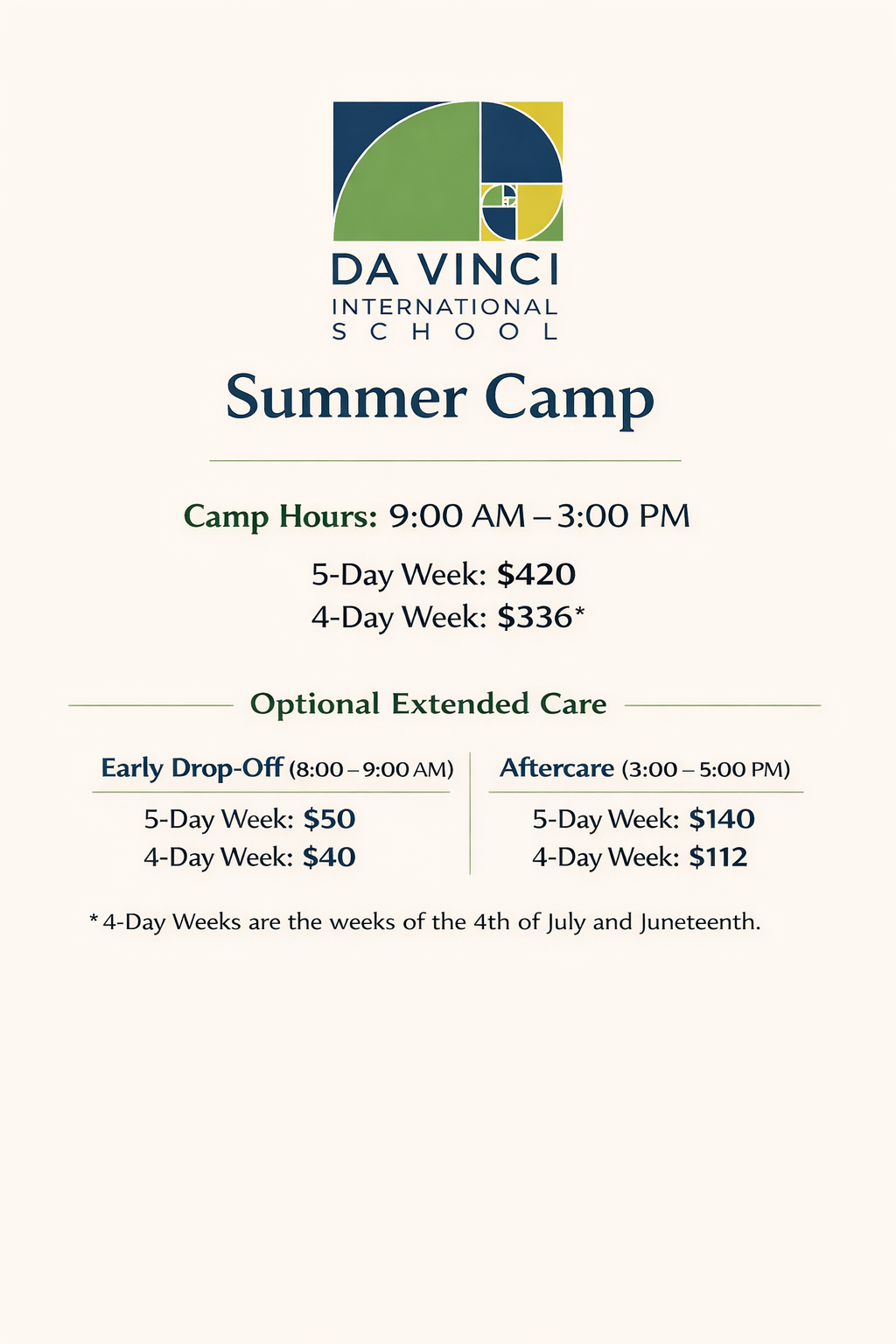 DA VINCI
INTERNATIONAL
SCHOOL

Summer Camp

Camp Hours: 9:00 AM – 3:00 PM

5-Day Week: $420
4-Day Week: $336*

Optional Extended Care

Early Drop-Off (8:00 – 9:00 AM)

5-Day Week: $50
4-Day Week: $40

Aftercare (3:00 – 5:00 PM)

5-Day Week: $140
4-Day Week: $112

* 4-Day Weeks are the weeks of the 4th of July and Juneteenth.